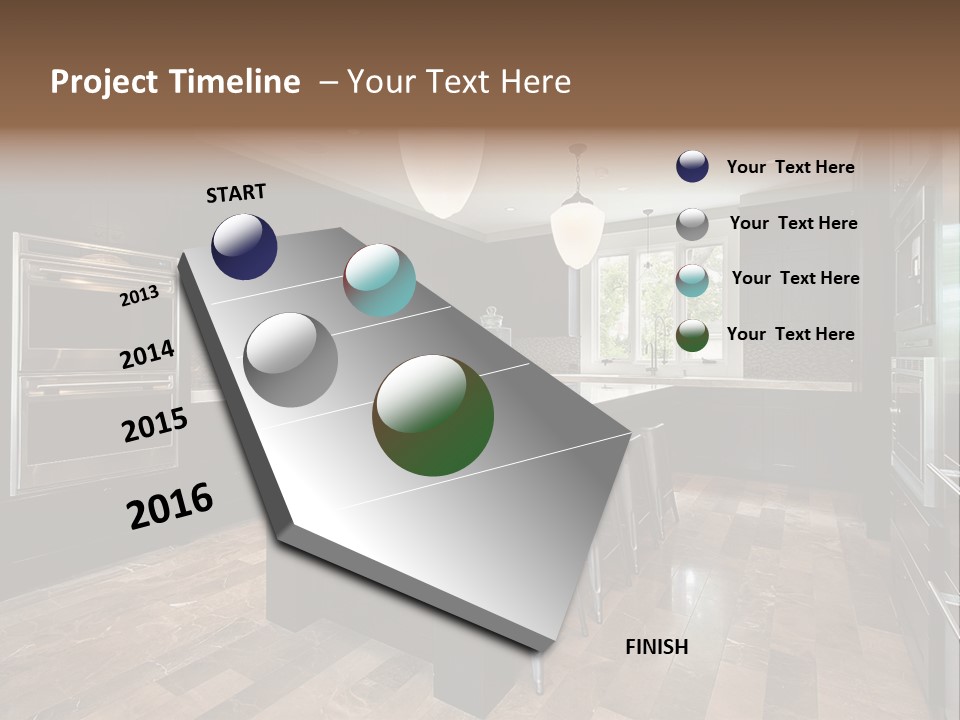 Project Timeline – Your Text Here

START

2013

2014

2015

2016

FINISH

Your Text Here

Your Text Here

Your Text Here

Your Text Here